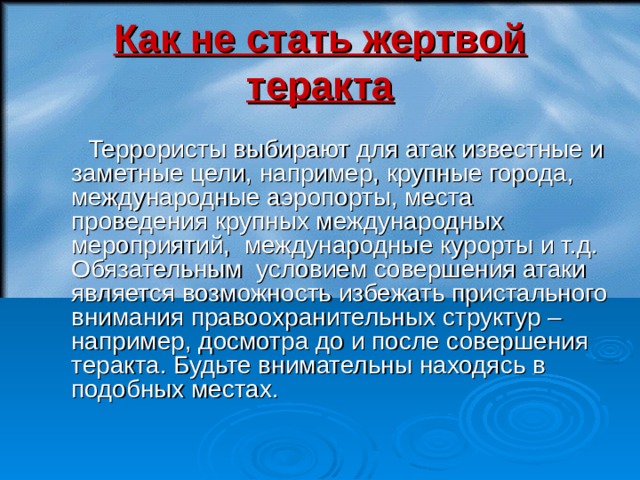 Как не стать жертвой теракта

Террористы выбирают для атак известные и заметные цели, например, крупные города, международные аэропорты, места проведения крупных международных мероприятий, международные курорты и т.д. Обязательным условием совершения атаки является возможность избежать пристального внимания правоохранительных структур – например, досмотра до и после совершения теракта. Будьте внимательны находясь в подобных местах.